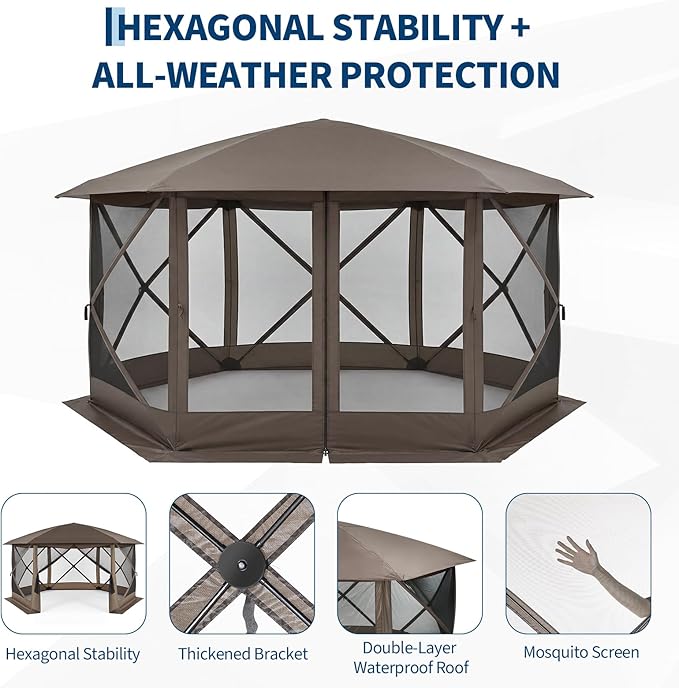 HEXAGONAL STABILITY + ALL-WEATHER PROTECTION

Hexagonal Stability

Thickened Bracket

Double-Layer Waterproof Roof

Mosquito Screen